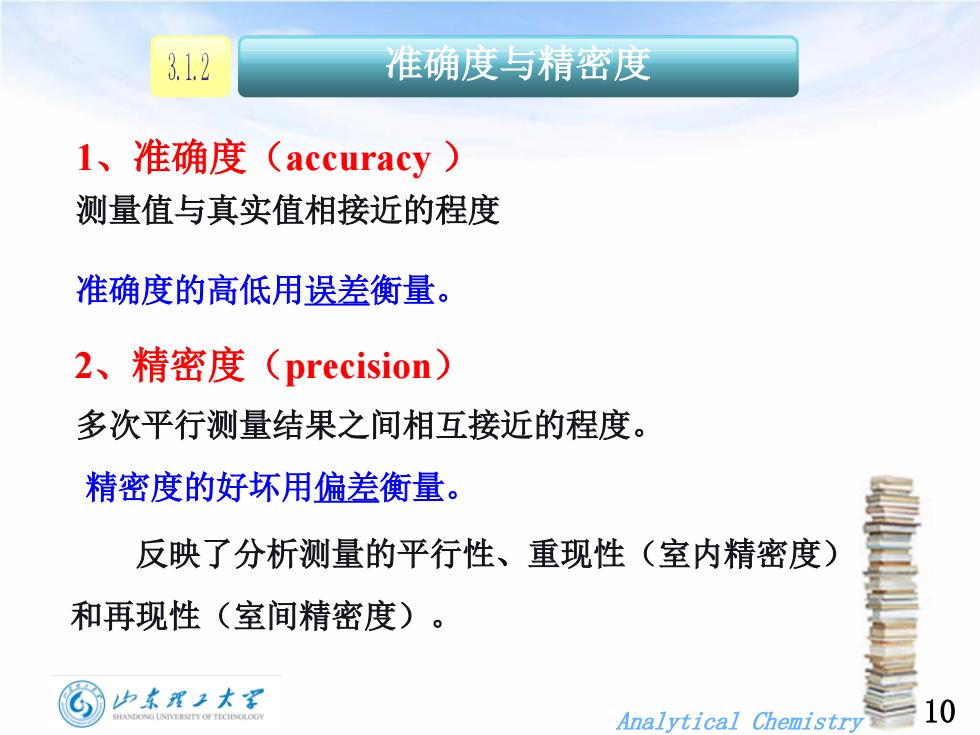 3.1.2

准确度与精密度

1、准确度（accuracy ）

测量值与真实值相接近的程度

准确度的高低用误差衡量。

2、精密度（precision）

多次平行测量结果之间相互接近的程度。

精密度的好坏用偏差衡量。

反映了分析测量的平行性、重现性（室内精密度）和再现性（室间精密度）。

山东理工大学
SHANDONG UNIVERSITY OF TECHNOLOGY

Analytical Chemistry

10